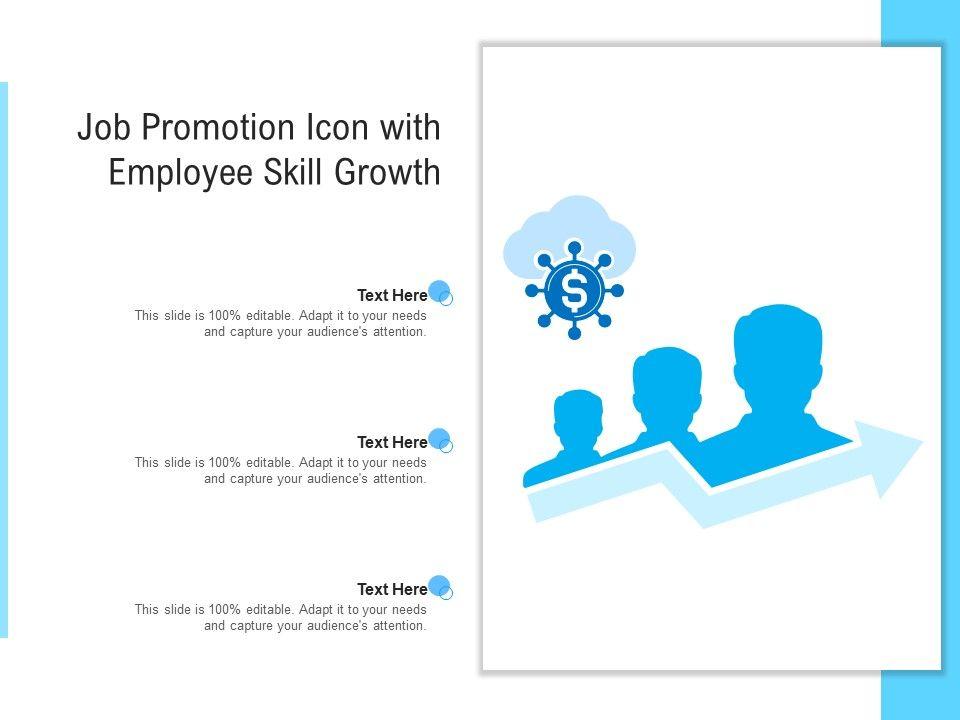 Job Promotion Icon with Employee Skill Growth

Text Here
This slide is 100% editable. Adapt it to your needs and capture your audience's attention.

Text Here
This slide is 100% editable. Adapt it to your needs and capture your audience's attention.

Text Here
This slide is 100% editable. Adapt it to your needs and capture your audience's attention.

$